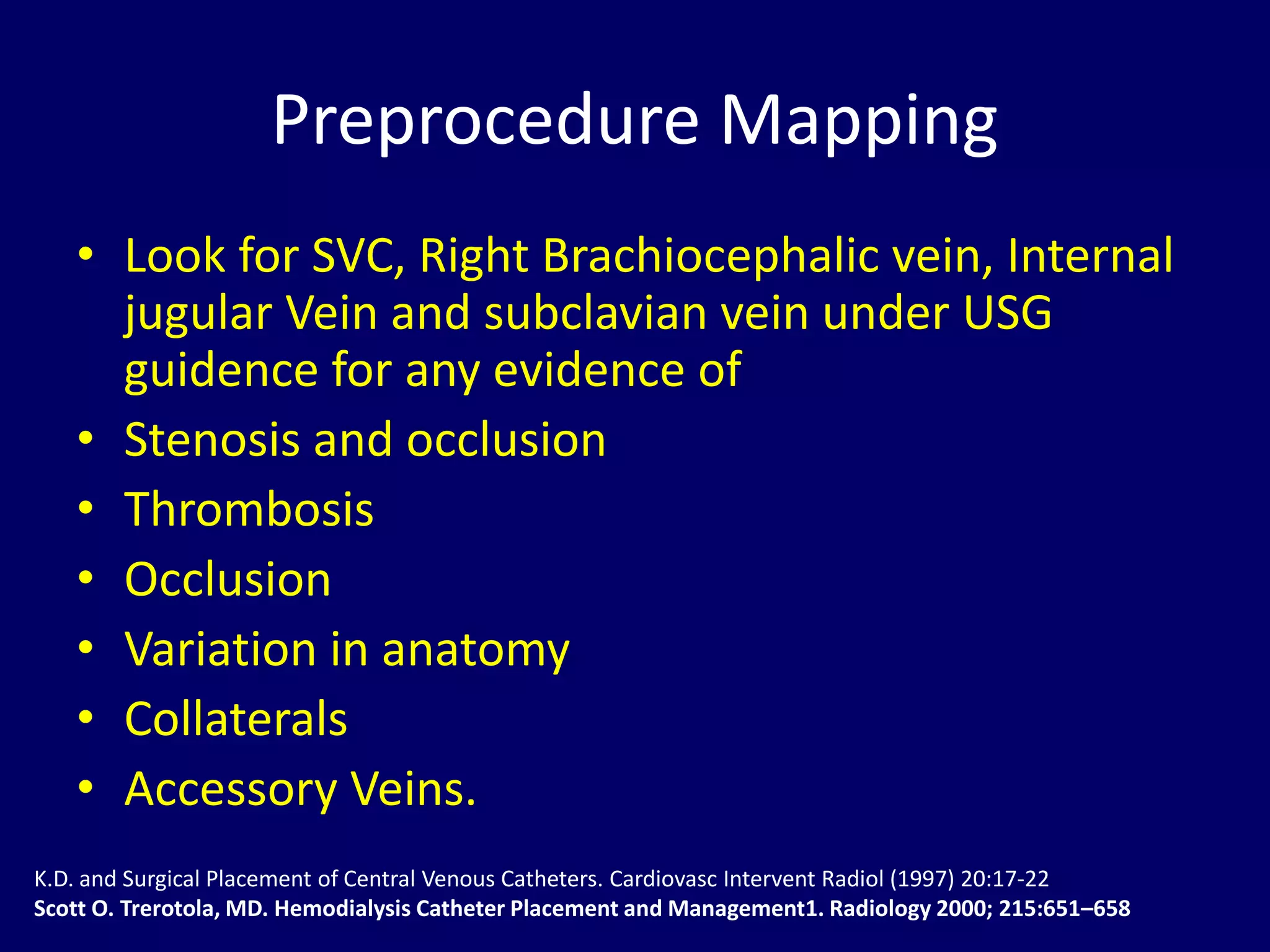 Preprocedure Mapping

• Look for SVC, Right Brachiocephalic vein, Internal jugular Vein and subclavian vein under USG guidence for any evidence of
• Stenosis and occlusion
• Thrombosis
• Occlusion
• Variation in anatomy
• Collaterals
• Accessory Veins.

K.D. and Surgical Placement of Central Venous Catheters. Cardiovasc Intervent Radiol (1997) 20:17-22
Scott O. Trerotola, MD. Hemodialysis Catheter Placement and Management1. Radiology 2000; 215:651–658